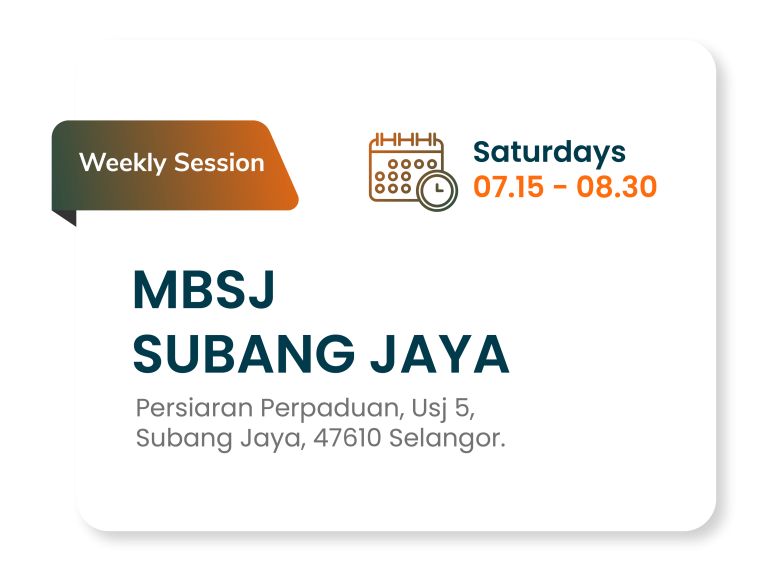 Weekly Session

Saturdays
07.15 - 08.30

MBSJ
SUBANG JAYA

Persiaran Perpaduan, Usj 5,
Subang Jaya, 47610 Selangor.